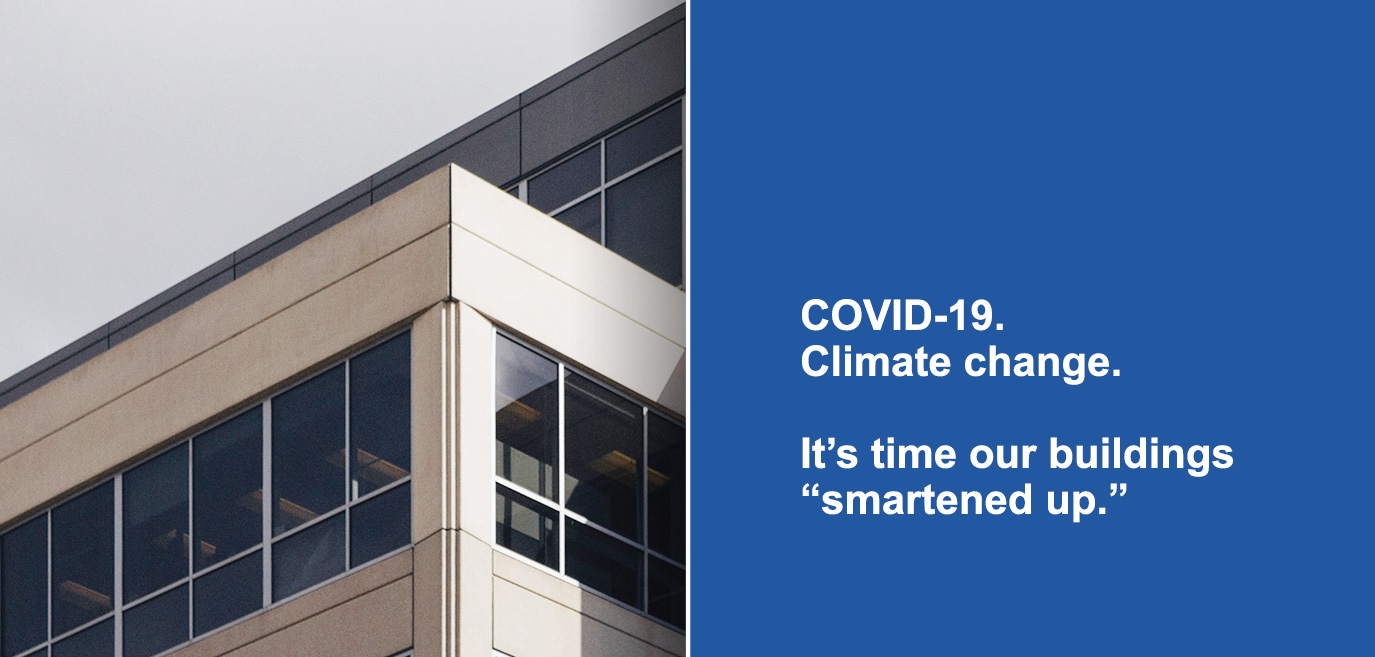 COVID-19.
Climate change.

It’s time our buildings “smartened up.”